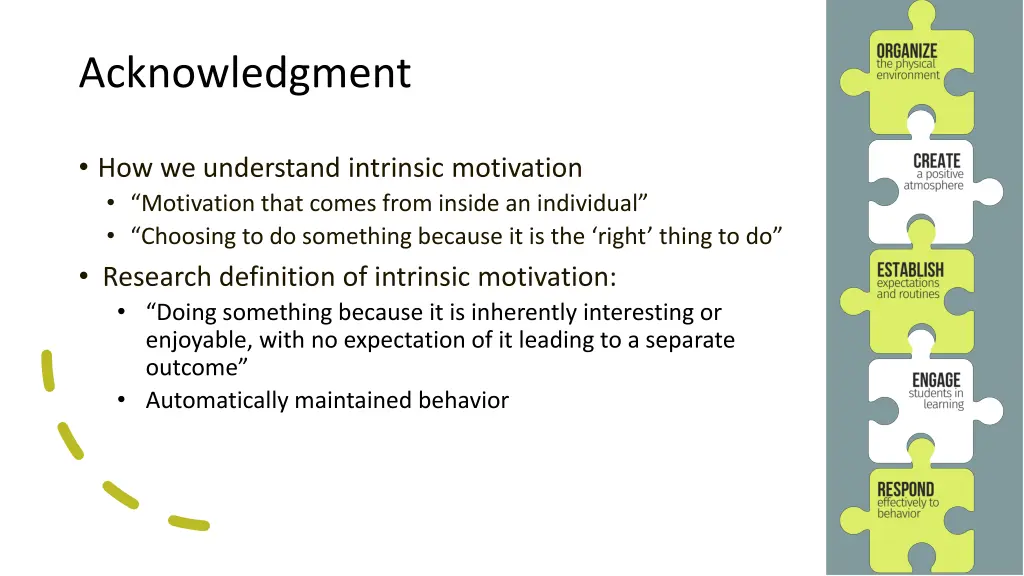 Acknowledgment

• How we understand intrinsic motivation
  • “Motivation that comes from inside an individual”
  • “Choosing to do something because it is the ‘right’ thing to do”
• Research definition of intrinsic motivation:
  • “Doing something because it is inherently interesting or enjoyable, with no expectation of it leading to a separate outcome”
  • Automatically maintained behavior

ORGANIZE the physical environment

CREATE a positive atmosphere

ESTABLISH expectations and routines

ENGAGE students in learning

RESPOND effectively to behavior